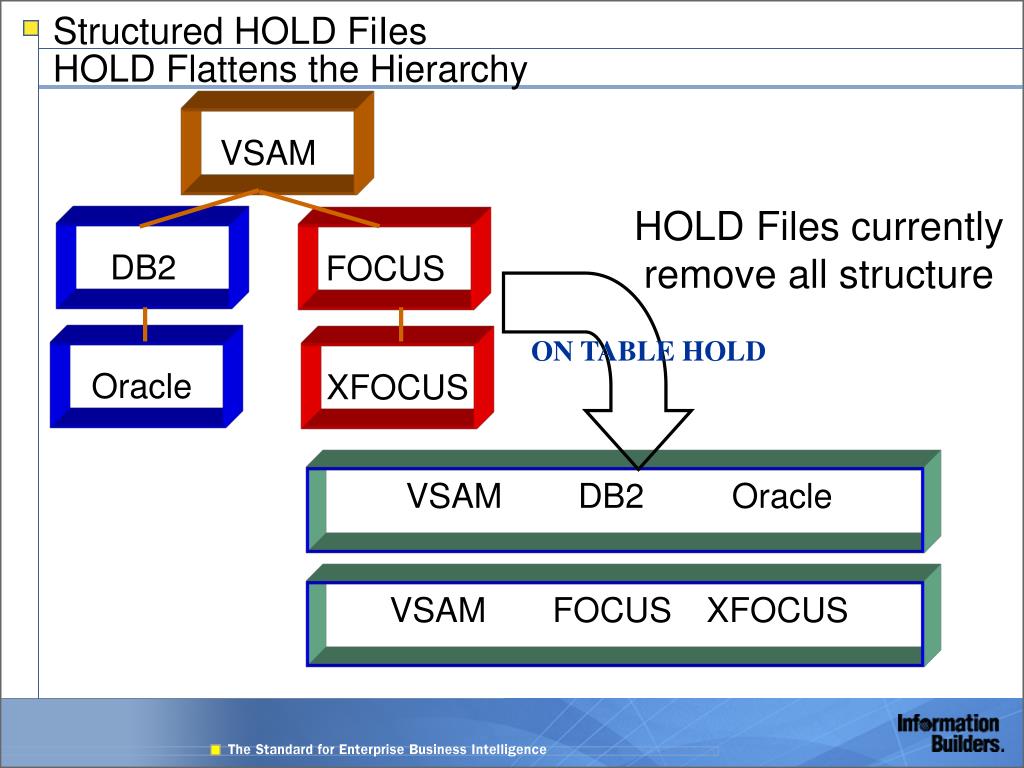 Structured HOLD Files
HOLD Flattens the Hierarchy

VSAM

DB2

FOCUS

Oracle

XFOCUS

HOLD Files currently remove all structure

ON TABLE HOLD

VSAM DB2 Oracle

VSAM FOCUS XFOCUS

The Standard for Enterprise Business Intelligence

Information Builders.